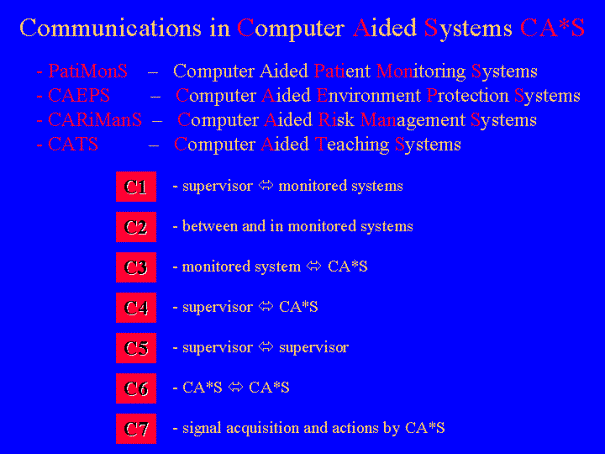 Communications in Computer Aided Systems CA*S

- PatiMonS – Computer Aided Patient Monitoring Systems
- CAEPS – Computer Aided Environment Protection Systems
- CARiManS – Computer Aided Risk Management Systems
- CATS – Computer Aided Teaching Systems

C1 - supervisor ⇔ monitored systems

C2 - between and in monitored systems

C3 - monitored system ⇔ CA*S

C4 - supervisor ⇔ CA*S

C5 - supervisor ⇔ supervisor

C6 - CA*S ⇔ CA*S

C7 - signal acquisition and actions by CA*S